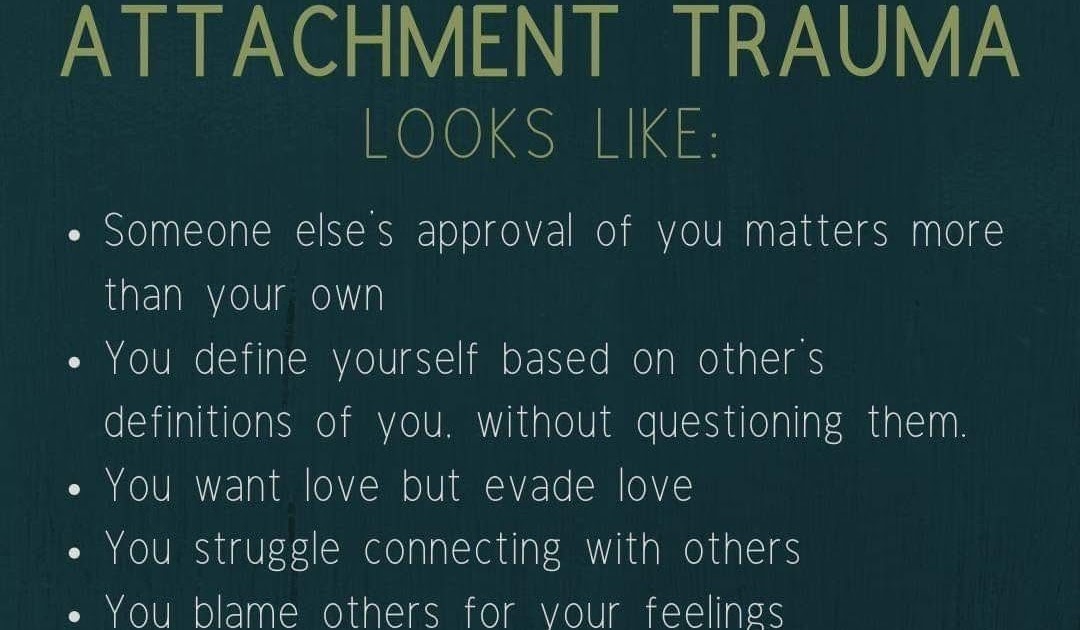 ATTACHMENT TRAUMA
LOOKS LIKE:

• Someone else's approval of you matters more than your own
• You define yourself based on other's definitions of you, without questioning them.
• You want love but evade love
• You struggle connecting with others
• You blame others for your feelings